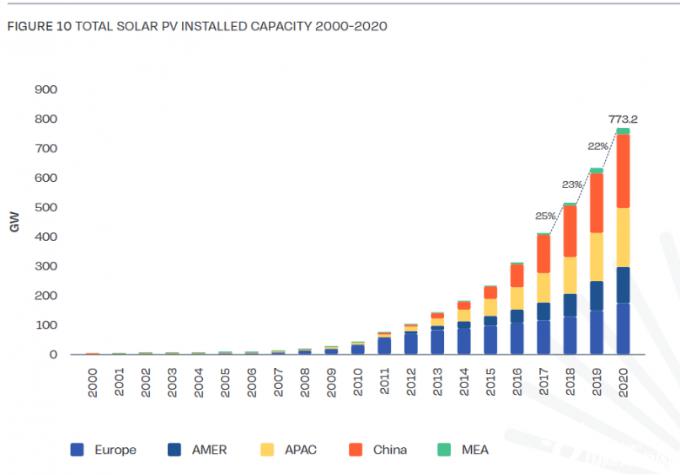 FIGURE 10 TOTAL SOLAR PV INSTALLED CAPACITY 2000-2020

GW

900
800
700
600
500
400
300
200
100
0

773.2
22%
23%
25%

2000
2001
2002
2003
2004
2005
2006
2007
2008
2009
2010
2011
2012
2013
2014
2015
2016
2017
2018
2019
2020

Europe
AMER
APAC
China
MEA